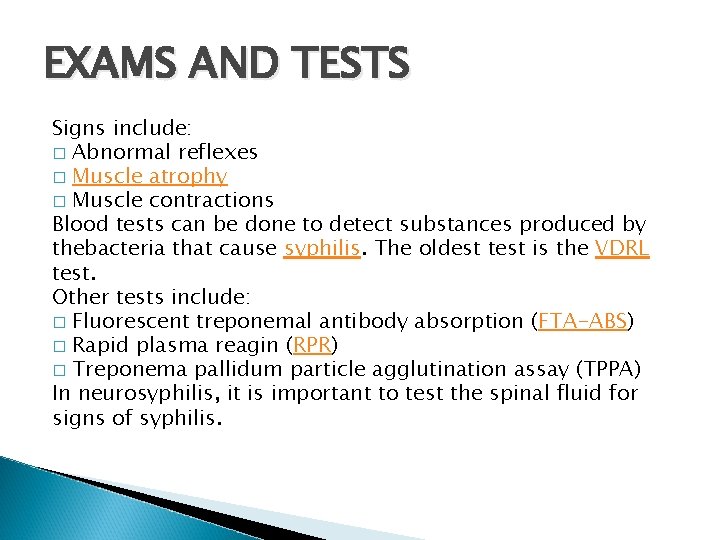 EXAMS AND TESTS

Signs include:
□ Abnormal reflexes
□ Muscle atrophy
□ Muscle contractions
Blood tests can be done to detect substances produced by thebacteria that cause syphilis. The oldest test is the VDRL test.
Other tests include:
□ Fluorescent treponemal antibody absorption (FTA-ABS)
□ Rapid plasma reagin (RPR)
□ Treponema pallidum particle agglutination assay (TPPA)
In neurosyphilis, it is important to test the spinal fluid for signs of syphilis.